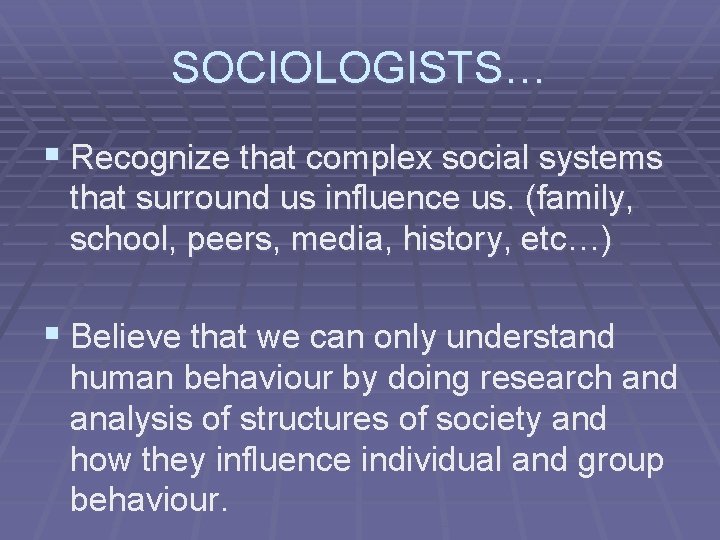 SOCIOLOGISTS…

▪ Recognize that complex social systems that surround us influence us. (family, school, peers, media, history, etc…)

▪ Believe that we can only understand human behaviour by doing research and analysis of structures of society and how they influence individual and group behaviour.